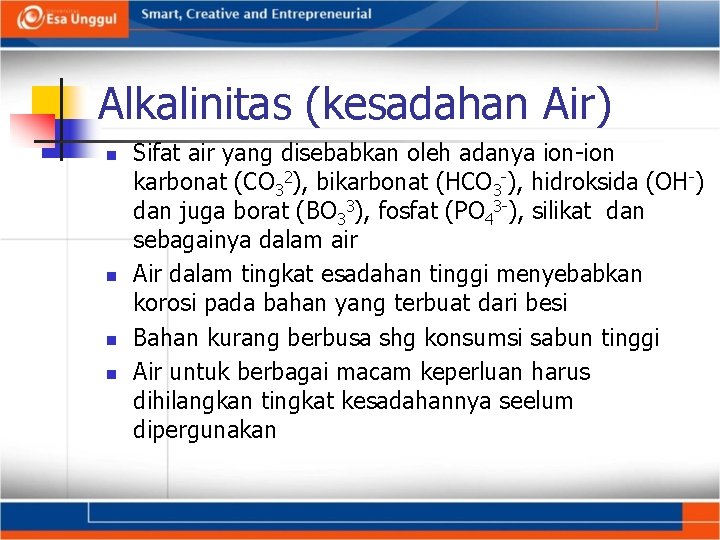 Esa Unggul

Smart, Creative and Entrepreneurial

Alkalinitas (kesadahan Air)

Sifat air yang disebabkan oleh adanya ion-ion karbonat ($CO_3^2$), bikarbonat ($HCO_3^-$), hidroksida ($OH^-$) dan juga borat ($BO_3^3$), fosfat ($PO_4^{3-}$), silikat dan sebagainya dalam air

Air dalam tingkat esadahan tinggi menyebabkan korosi pada bahan yang terbuat dari besi

Bahan kurang berbusa shg konsumsi sabun tinggi

Air untuk berbagai macam keperluan harus dihilangkan tingkat kesadahannya seelum dipergunakan